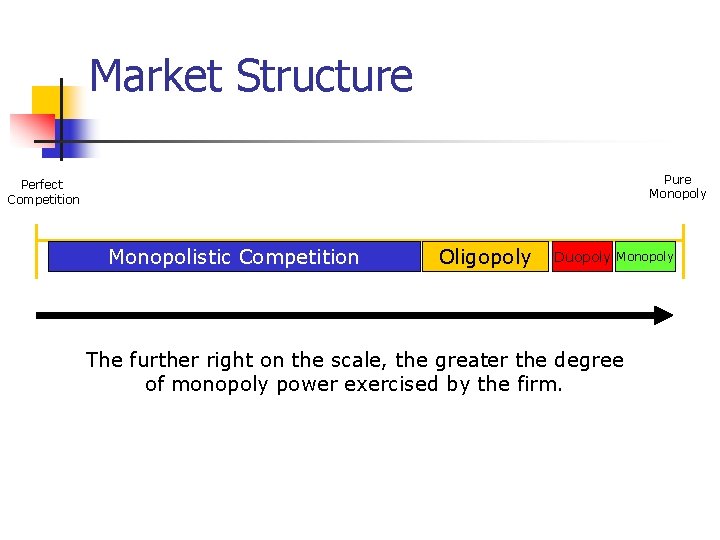 Market Structure

Perfect Competition

Pure Monopoly

Monopolistic Competition

Oligopoly

Duopoly

Monopoly

The further right on the scale, the greater the degree of monopoly power exercised by the firm.